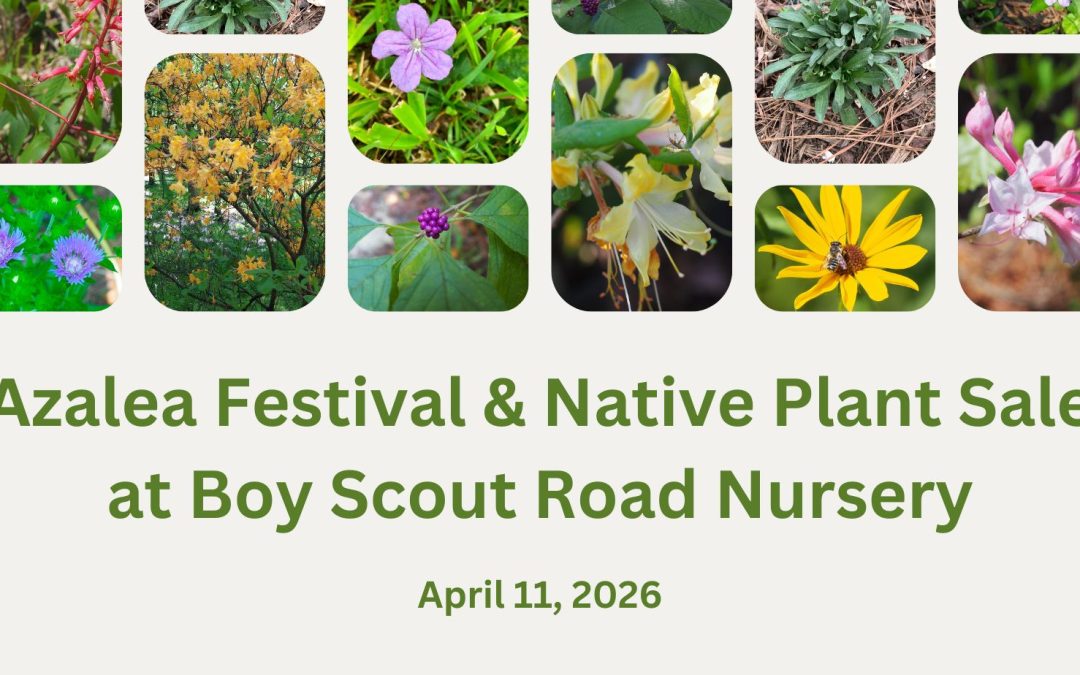 Azalea Festival & Native Plant Sale
at Boy Scout Road Nursery

April 11, 2026